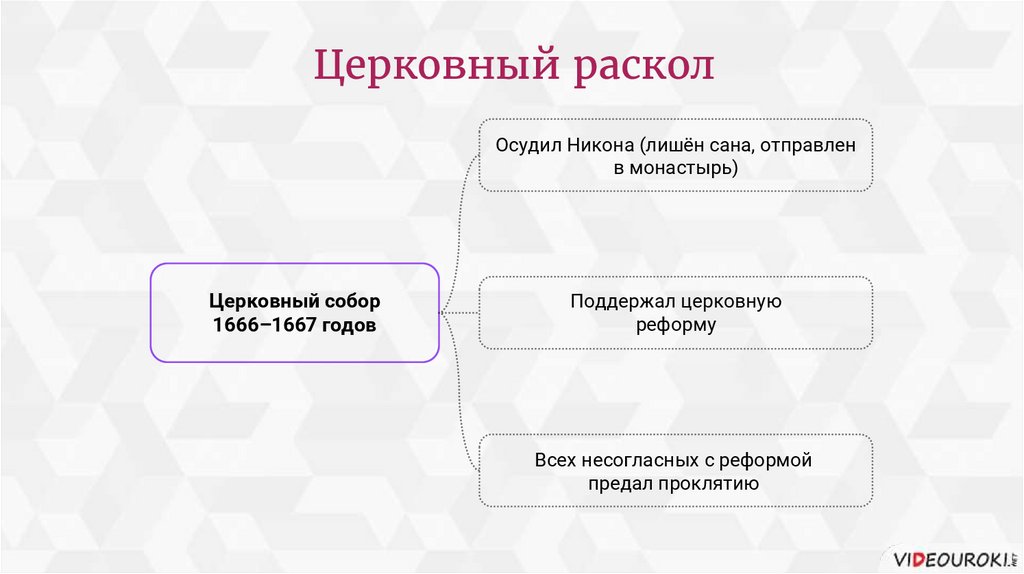 Церковный раскол

Церковный собор 1666–1667 годов

Осудил Никона (лишён сана, отправлен в монастырь)

Поддержал церковную реформу

Всех несогласных с реформой предал проклятию

VIDEOUROKI.NET